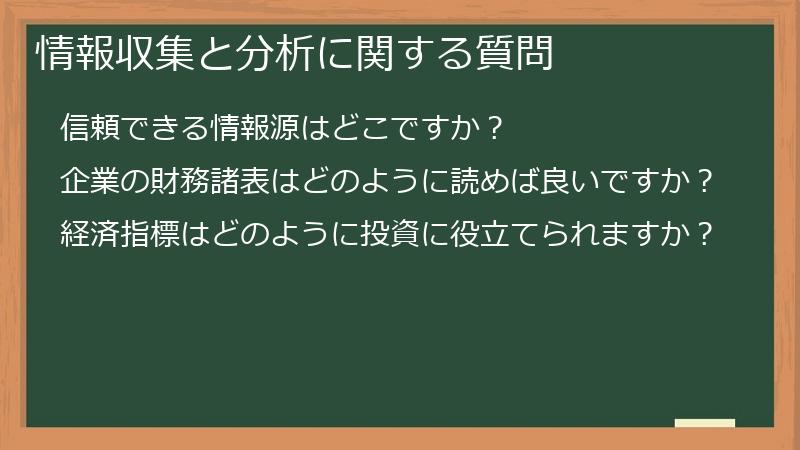 情報収集と分析に関する質問

信頼できる情報源はどこですか？

企業の財務諸表はどのように読めば良いですか？

経済指標はどのように投資に役立てられますか？